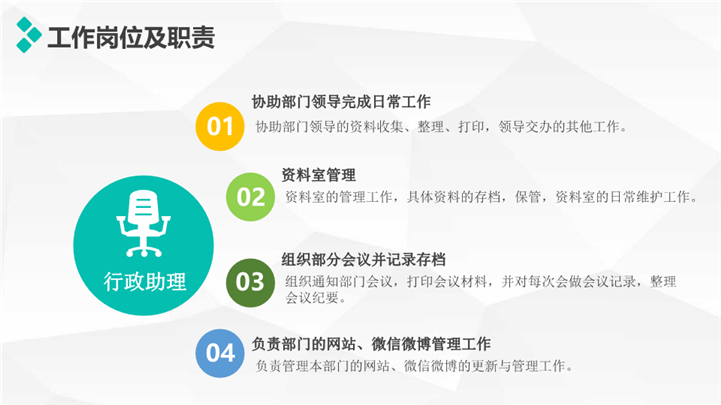 工作岗位及职责

行政助理

01
协助部门领导完成日常工作
协助部门领导的资料收集、整理、打印，领导交办的其他工作。

02
资料室管理
资料室的管理工作，具体资料的存档，保管，资料室的日常维护工作。

03
组织部分会议并记录存档
组织通知部门会议，打印会议材料，并对每次会做会议记录，整理会议纪要。

04
负责部门的网站、微信微博管理工作
负责管理本部门的网站、微信微博的更新与管理工作。